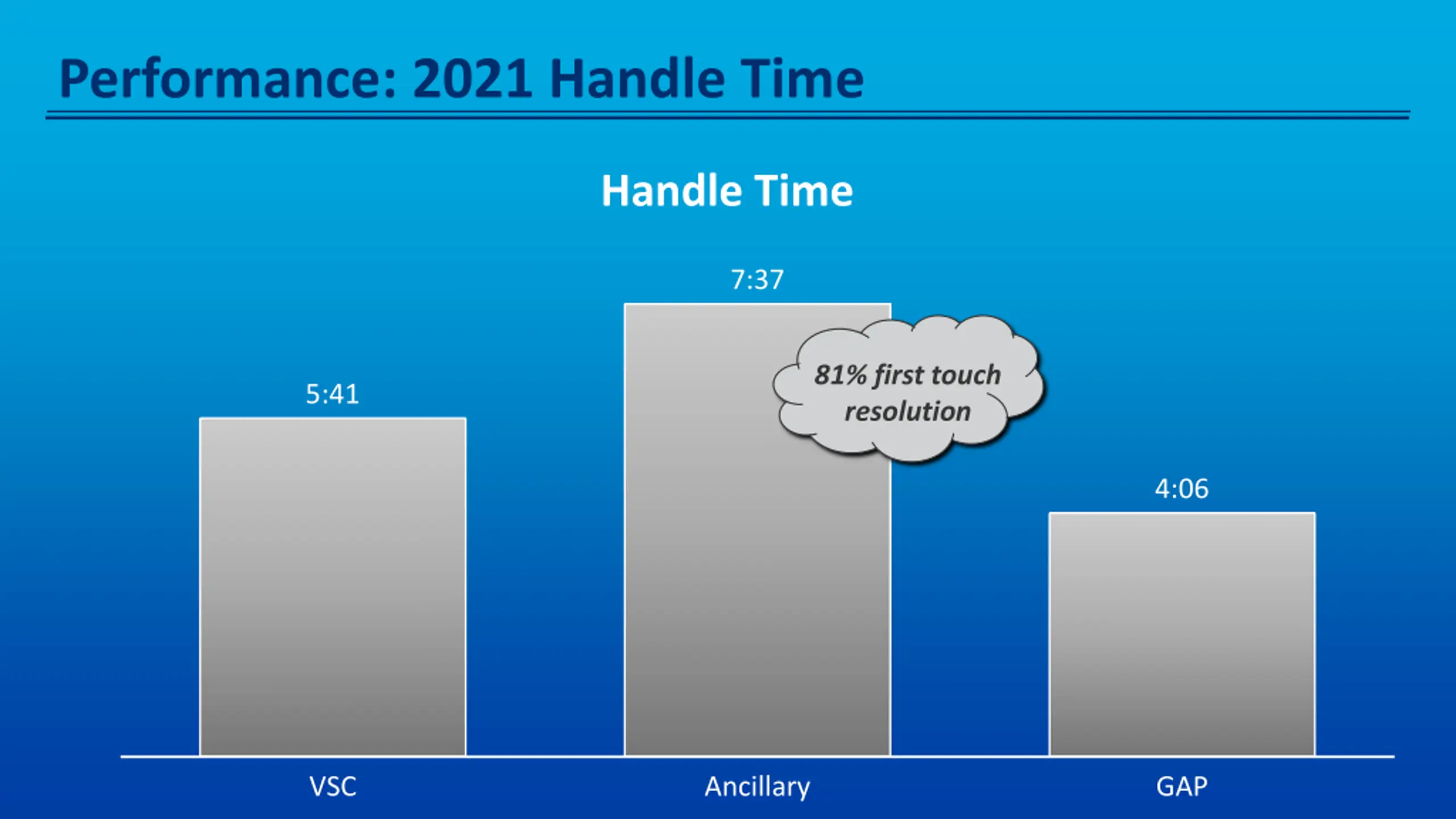 Performance: 2021 Handle Time

Handle Time

5:41

7:37

81% first touch resolution

4:06

VSC

Ancillary

GAP